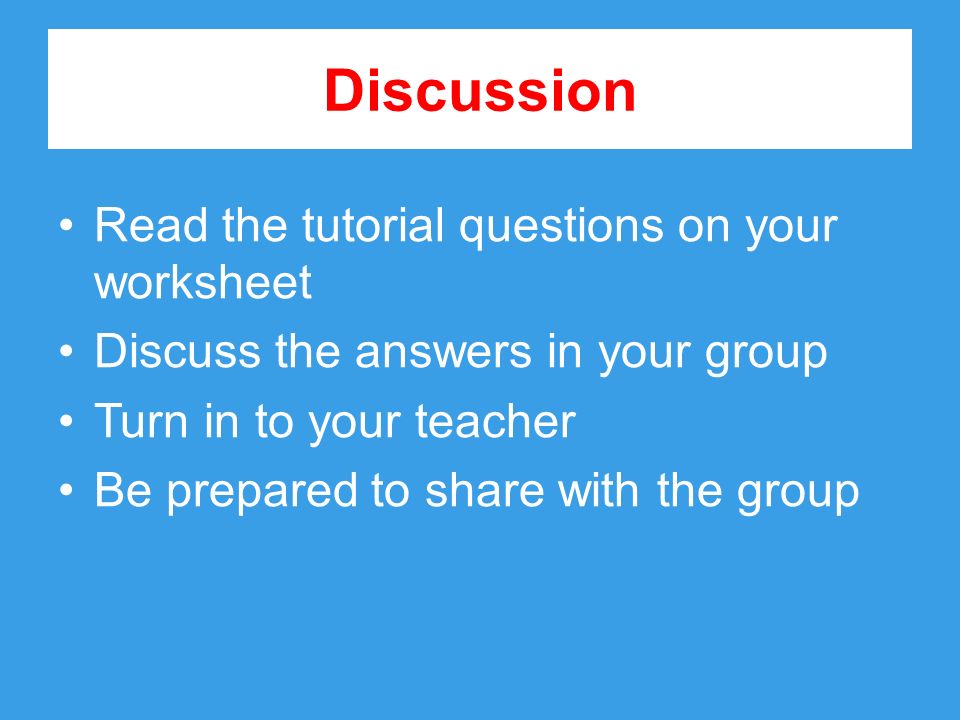 Discussion

• Read the tutorial questions on your worksheet
• Discuss the answers in your group
• Turn in to your teacher
• Be prepared to share with the group